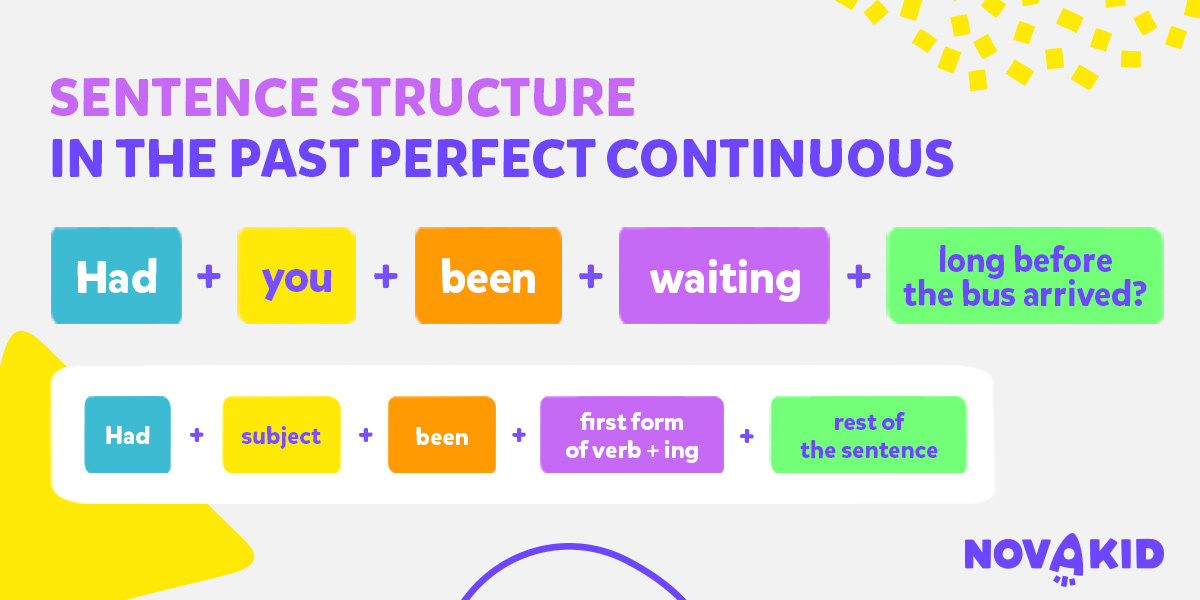 SENTENCE STRUCTURE
IN THE PAST PERFECT CONTINUOUS

Had + you + been + waiting + long before the bus arrived?

Had + subject + been + first form of verb + ing + rest of the sentence

NOVAKID